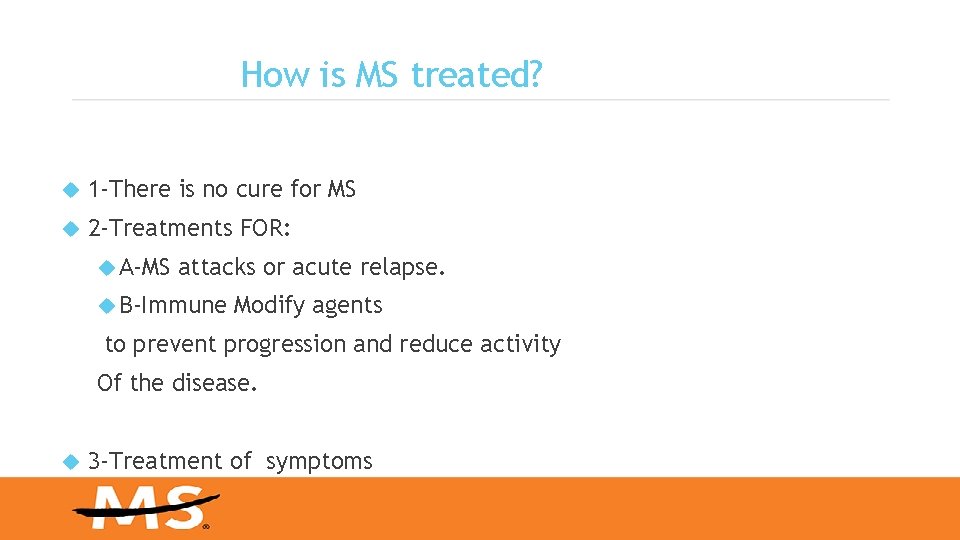 How is MS treated?

1-There is no cure for MS

2-Treatments FOR:

A-MS attacks or acute relapse.

B-Immune Modify agents
to prevent progression and reduce activity
Of the disease.

3-Treatment of symptoms

MS